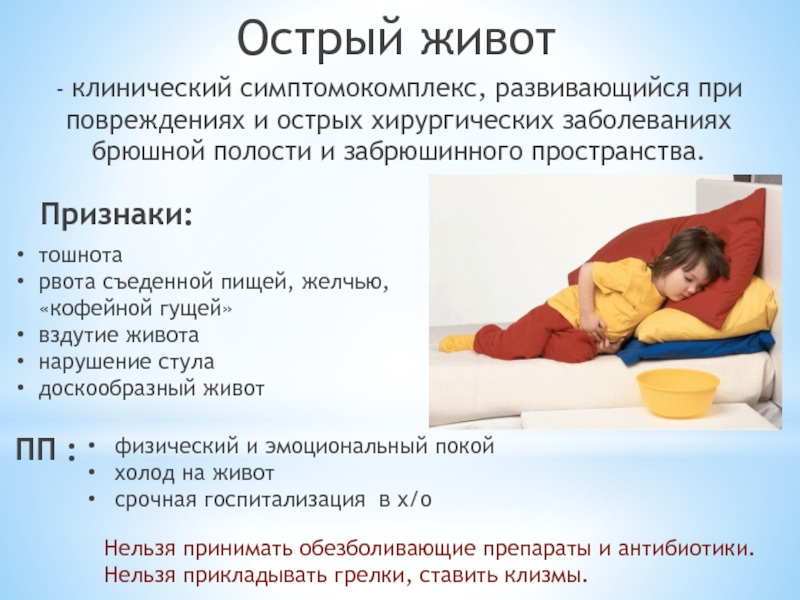 Острый живот

- клинический симптомокомплекс, развивающийся при повреждениях и острых хирургических заболеваниях брюшной полости и забрюшинного пространства.

Признаки:

• тошнота
• рвота съеденной пищей, желчью, «кофейной гущей»
• вздутие живота
• нарушение стула
• доскообразный живот

ПП :
• физический и эмоциональный покой
• холод на живот
• срочная госпитализация в х/о

Нельзя принимать обезболивающие препараты и антибиотики.
Нельзя прикладывать грелки, ставить клизмы.